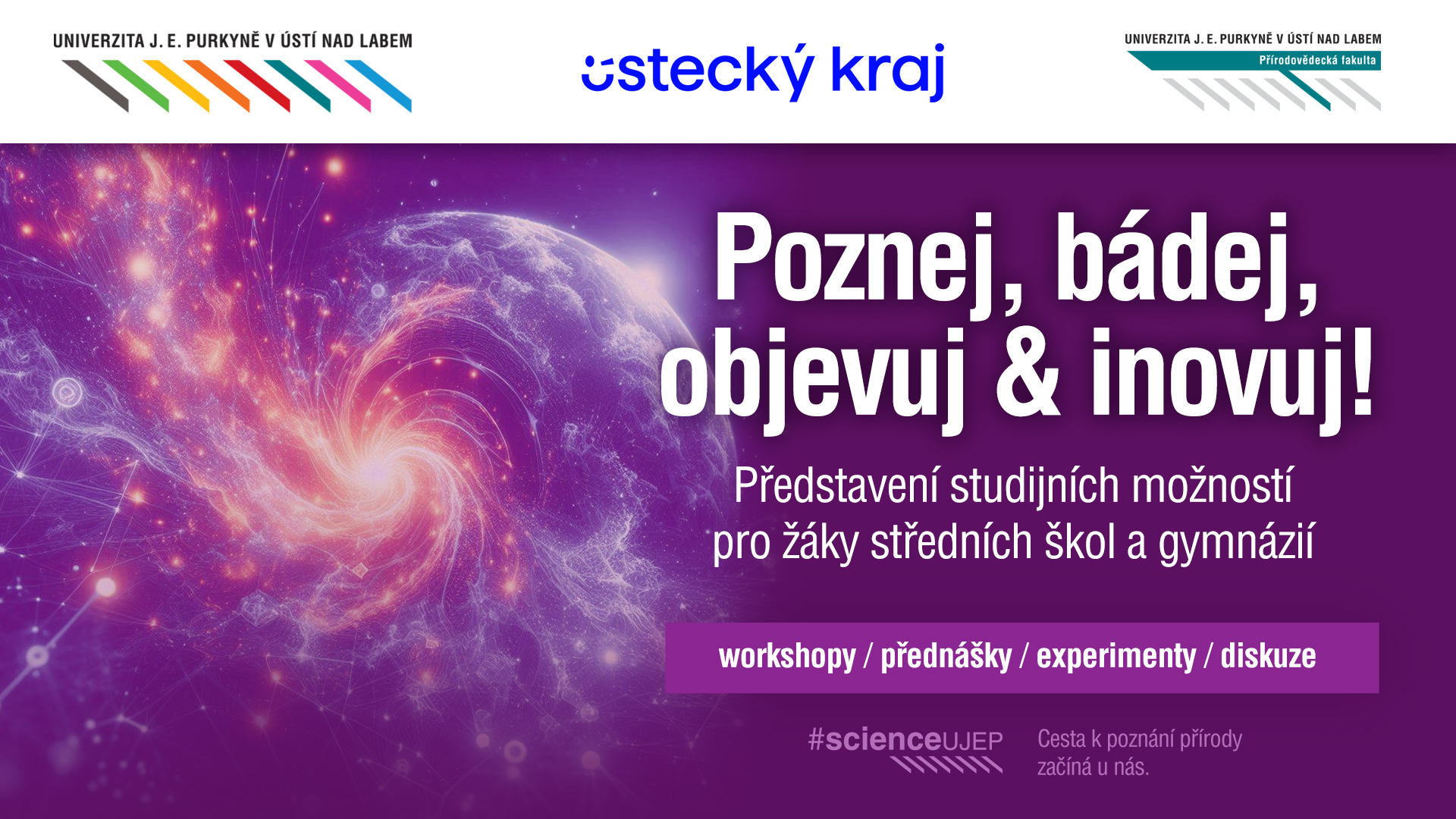 UNIVERZITA J. E. PURKYNĚ V ÚSTÍ NAD LABEM

ústecký kraj

UNIVERZITA J. E. PURKYNĚ V ÚSTÍ NAD LABEM
Přírodovědecká fakulta

Poznej, bádej, objevuj & inovuj!

Představení studijních možností pro žáky středních škol a gymnázií

workshopy / přednášky / experimenty / diskuze

#scienceUJEP

Cesta k poznání přírody začíná u nás.